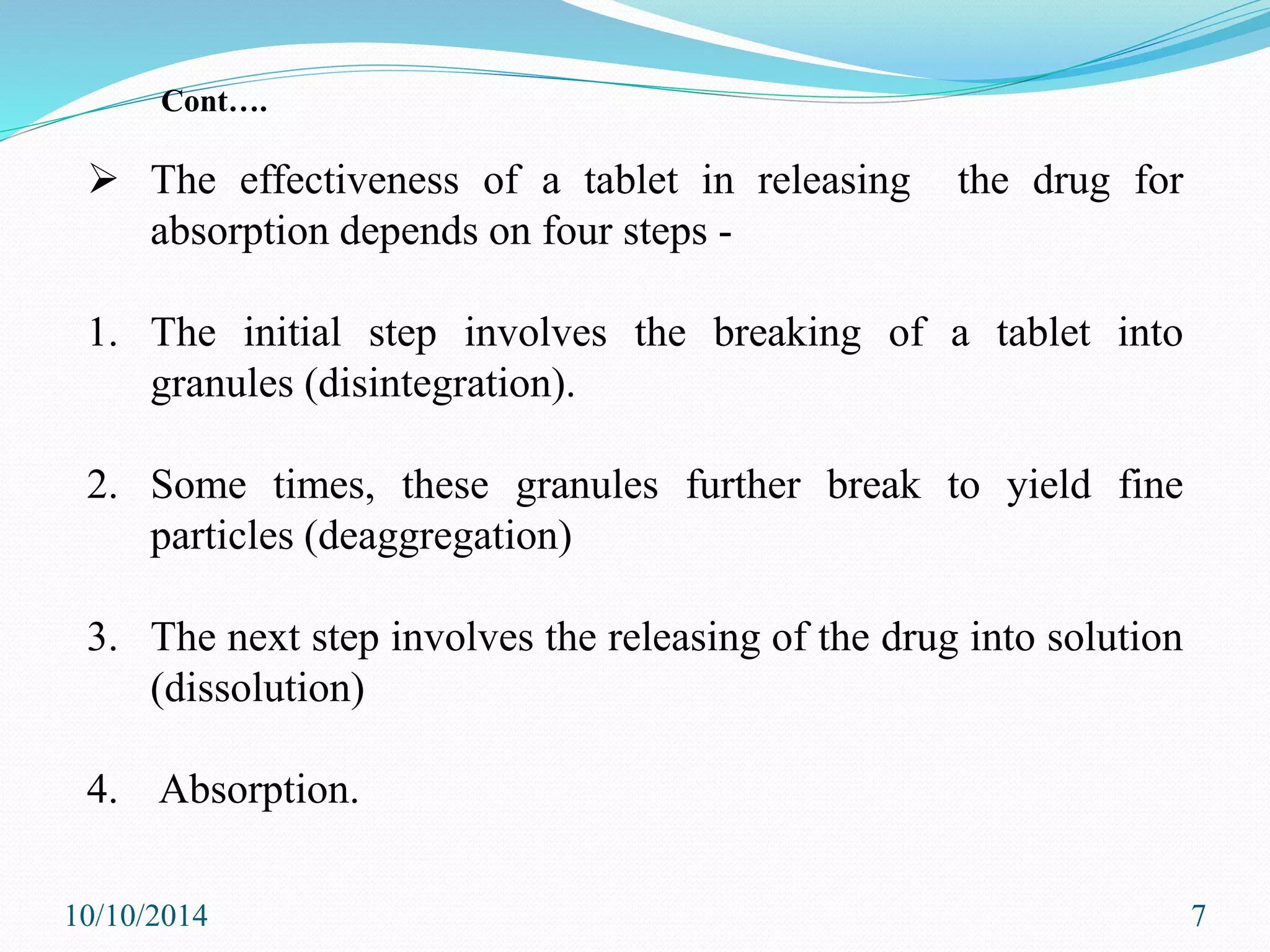 Cont….

➢ The effectiveness of a tablet in releasing the drug for absorption depends on four steps -

1. The initial step involves the breaking of a tablet into granules (disintegration).

2. Some times, these granules further break to yield fine particles (deaggregation)

3. The next step involves the releasing of the drug into solution (dissolution)

4. Absorption.

10/10/2014

7